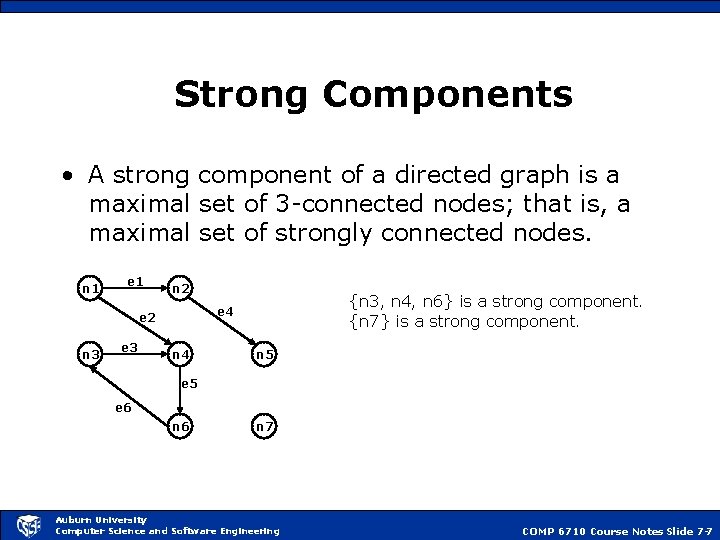 Strong Components

• A strong component of a directed graph is a maximal set of 3-connected nodes; that is, a maximal set of strongly connected nodes.

n1
e1
n2
e2
e4
n3
e3
n4
n5
e5
e6
n6
n7

{n3, n4, n6} is a strong component.
{n7} is a strong component.

CSSE
Auburn University
Computer Science and Software Engineering

COMP 6710 Course Notes Slide 7-7